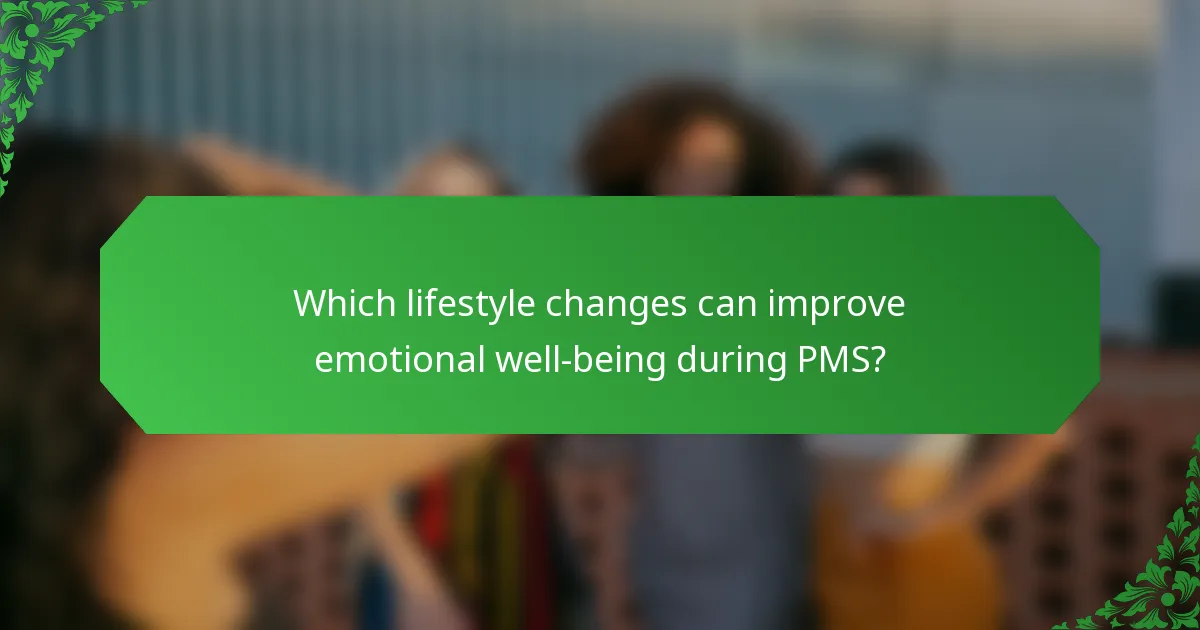 Which lifestyle changes can improve emotional well-being during PMS?